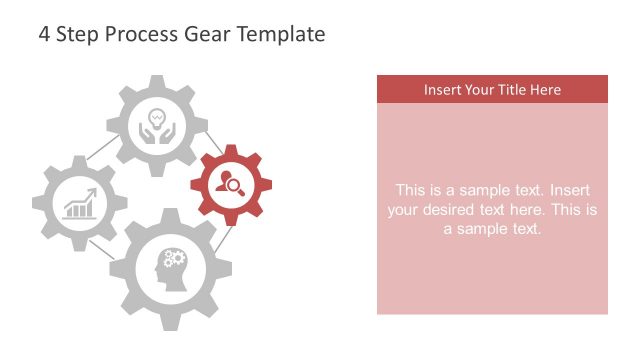 4 Step Process Gear Template

Insert Your Title Here

This is a sample text. Insert your desired text here. This is a sample text.